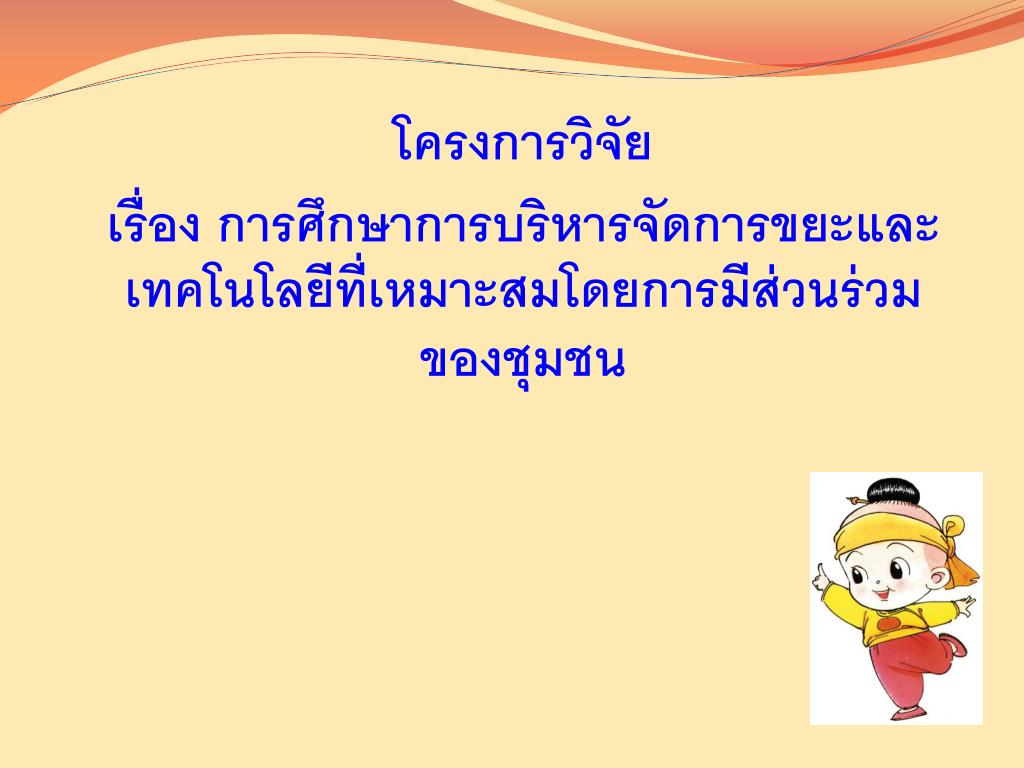 โครงการวิจัย

เรื่อง การศึกษาการบริหารจัดการขยะและเทคโนโลยีที่เหมาะสมโดยการมีส่วนร่วมของชุมชน